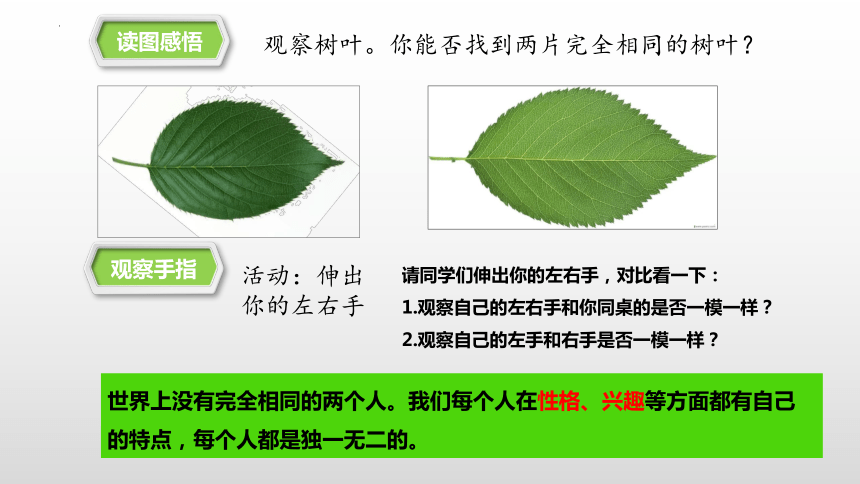 读图感悟

观察树叶。你能否找到两片完全相同的树叶？

观察手指

活动：伸出你的左右手

请同学们伸出你的左右手，对比看一下：
1.观察自己的左右手和你同桌的是否一模一样？
2.观察自己的左手和右手是否一模一样？

世界上没有完全相同的两个人。我们每个人在性格、兴趣等方面都有自己的特点，每个人都是独一无二的。